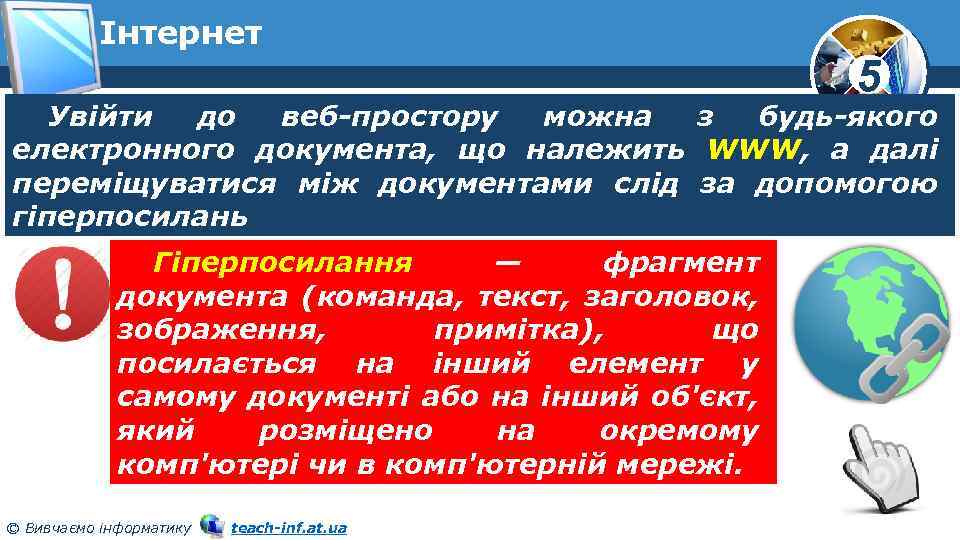 Інтернет

5

Увійти до веб-простору можна з будь-якого електронного документа, що належить WWW, а далі переміщуватися між документами слід за допомогою гіперпосилань

Гіперпосилання — фрагмент документа (команда, текст, заголовок, зображення, примітка), що посилається на інший елемент у самому документі або на інший об'єкт, який розміщено на окремому комп'ютері чи в комп'ютерній мережі.

© Вивчаємо інформатику teach-inf.at.ua